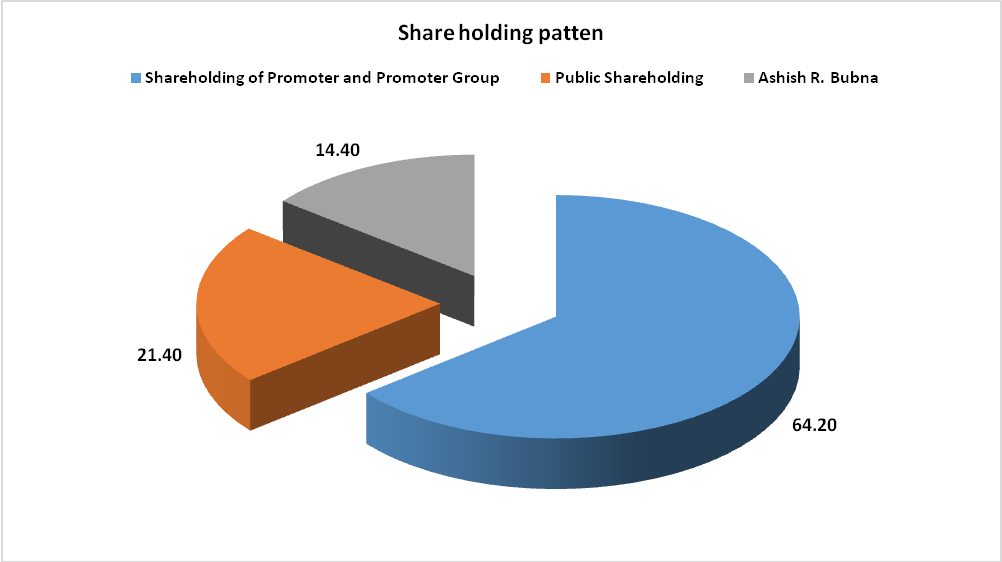 Share holding patten

Shareholding of Promoter and Promoter Group
Public Shareholding
Ashish R. Bubna

14.40

21.40

64.20